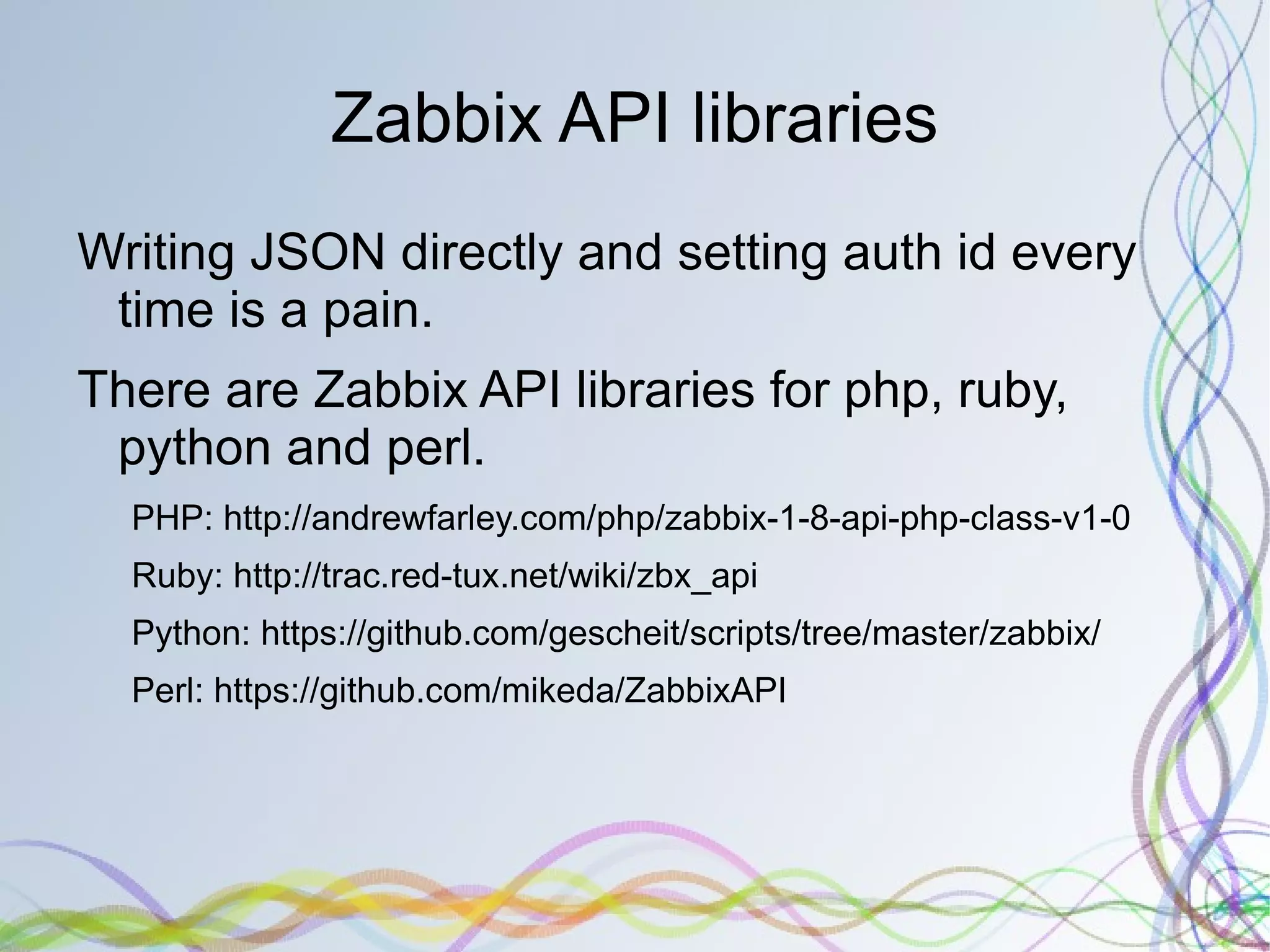 Zabbix API libraries

Writing JSON directly and setting auth id every time is a pain.

There are Zabbix API libraries for php, ruby, python and perl.

PHP: http://andrewfarley.com/php/zabbix-1-8-api-php-class-v1-0

Ruby: http://trac.red-tux.net/wiki/zbx_api

Python: https://github.com/gescheit/scripts/tree/master/zabbix/

Perl: https://github.com/mikeda/ZabbixAPI